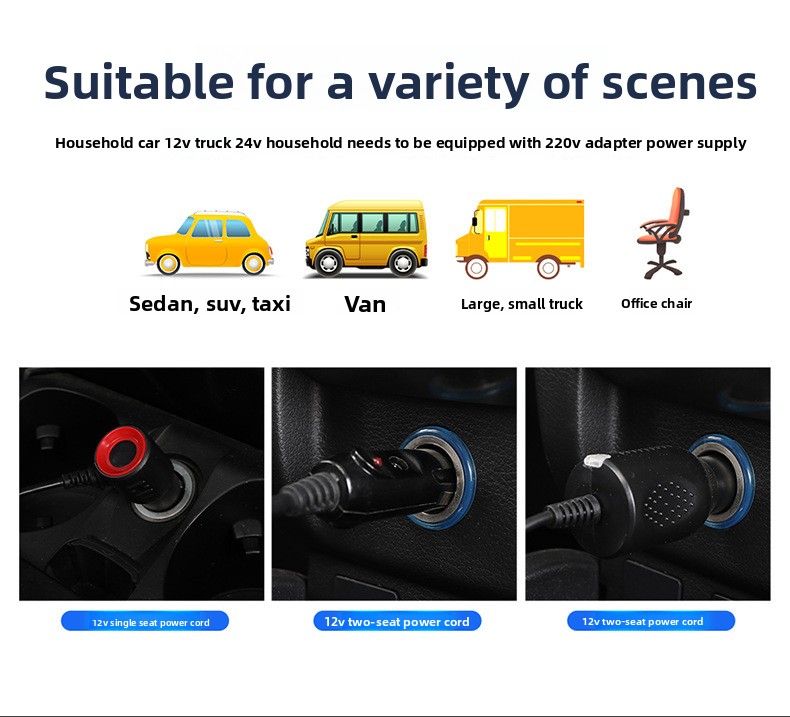 Suitable for a variety of scenes

Household car 12v truck 24v household needs to be equipped with 220v adapter power supply

Sedan, suv, taxi

Van

Large, small truck

Office chair

12v single seat power cord

12v two-seat power cord

12v two-seat power cord